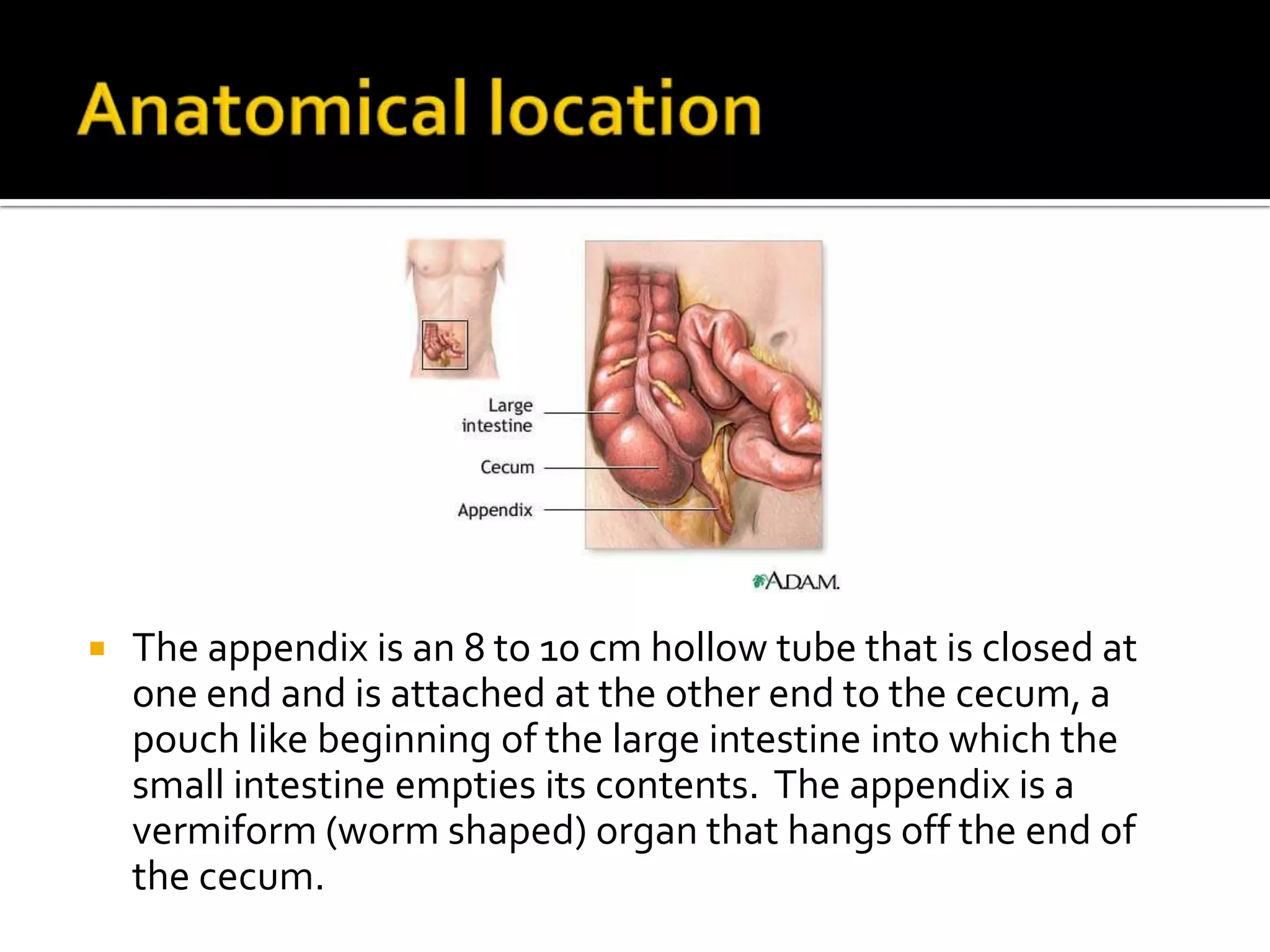 Anatomical location

Large intestine

Cecum

Appendix

ADAM.

The appendix is an 8 to 10 cm hollow tube that is closed at one end and is attached at the other end to the cecum, a pouch like beginning of the large intestine into which the small intestine empties its contents. The appendix is a vermiform (worm shaped) organ that hangs off the end of the cecum.